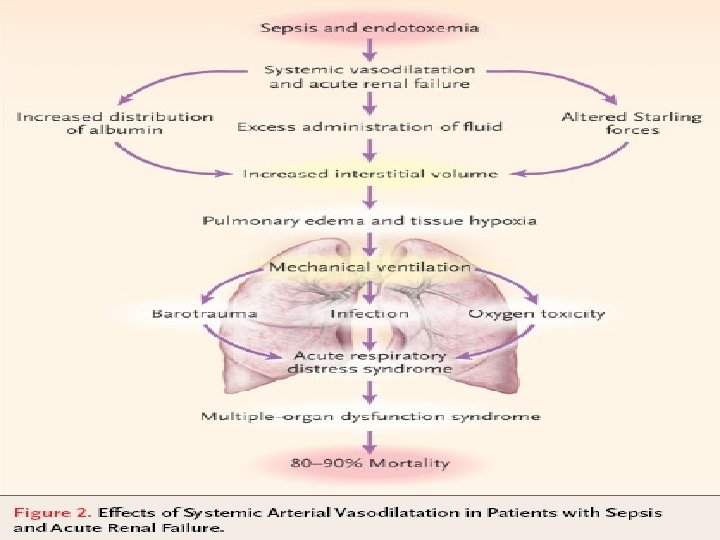 Sepsis and endotoxemia

Systemic vasodilatation and acute renal failure

Increased distribution of albumin

Excess administration of fluid

Altered Starling forces

Increased interstitial volume

Pulmonary edema and tissue hypoxia

Mechanical ventilation

Barotrauma

Infection

Oxygen toxicity

Acute respiratory distress syndrome

Multiple-organ dysfunction syndrome

80–90% Mortality

Figure 2. Effects of Systemic Arterial Vasodilatation in Patients with Sepsis and Acute Renal Failure.